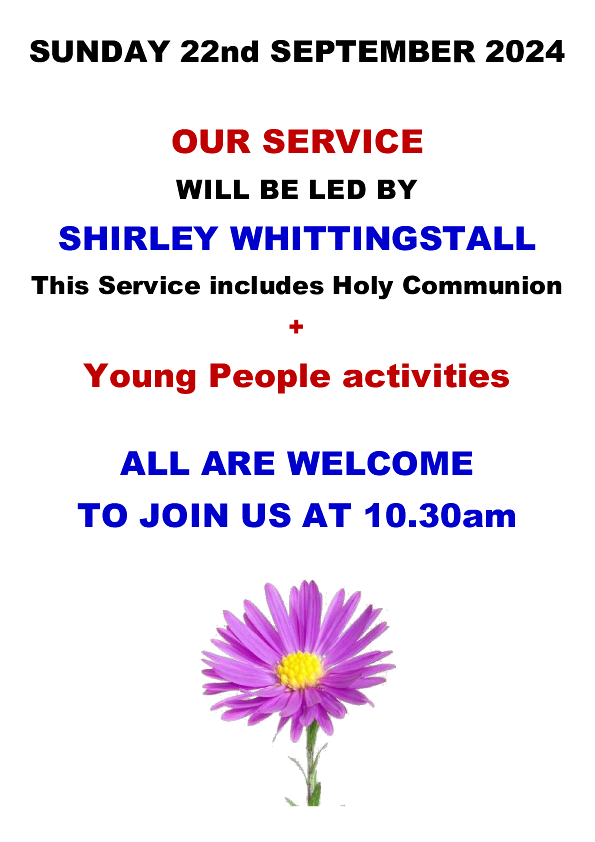 SUNDAY 22nd SEPTEMBER 2024

OUR SERVICE

WILL BE LED BY

SHIRLEY WHITTINGSTALL

This Service includes Holy Communion

+

Young People activities

ALL ARE WELCOME

TO JOIN US AT 10.30am